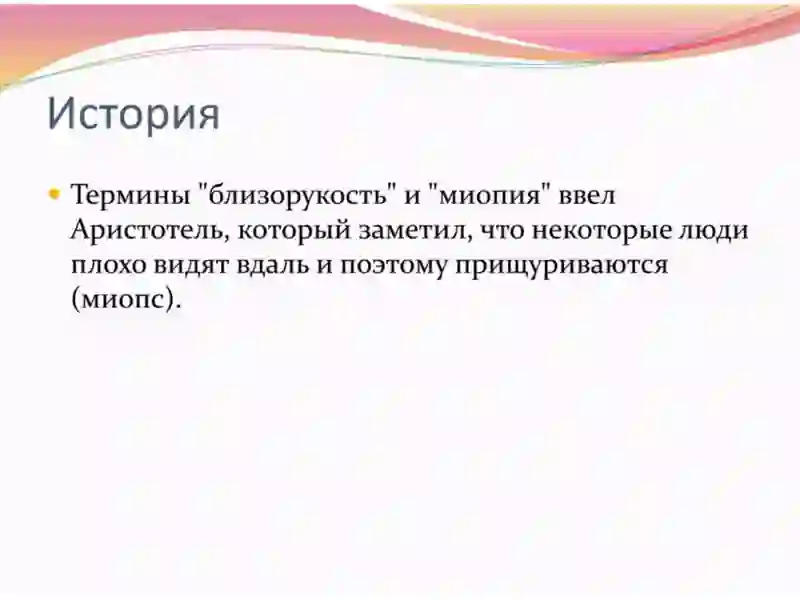 История

Термины "близорукость" и "миопия" ввел Аристотель, который заметил, что некоторые люди плохо видят вдаль и поэтому прищуриваются (миопс).